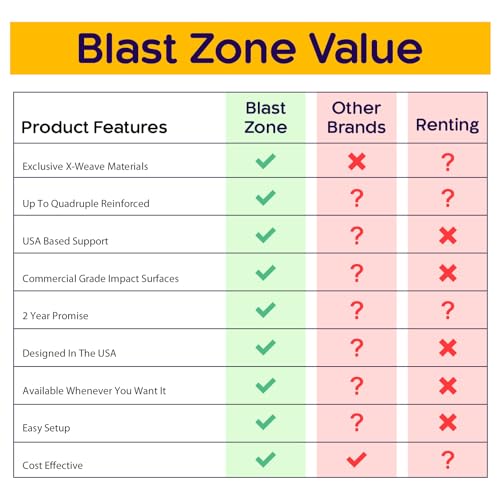 Blast Zone Value

| Product Features | Blast Zone | Other Brands | Renting |
|---|---|---|---|
| Exclusive X-Weave Materials | ✓ | ✗ | ? |
| Up To Quadruple Reinforced | ✓ | ? | ? |
| USA Based Support | ✓ | ? | ✗ |
| Commercial Grade Impact Surfaces | ✓ | ? | ✗ |
| 2 Year Promise | ✓ | ? | ? |
| Designed In The USA | ✓ | ? | ✗ |
| Available Whenever You Want It | ✓ | ? | ✗ |
| Easy Setup | ✓ | ? | ✗ |
| Cost Effective | ✓ | ✓ | ? |